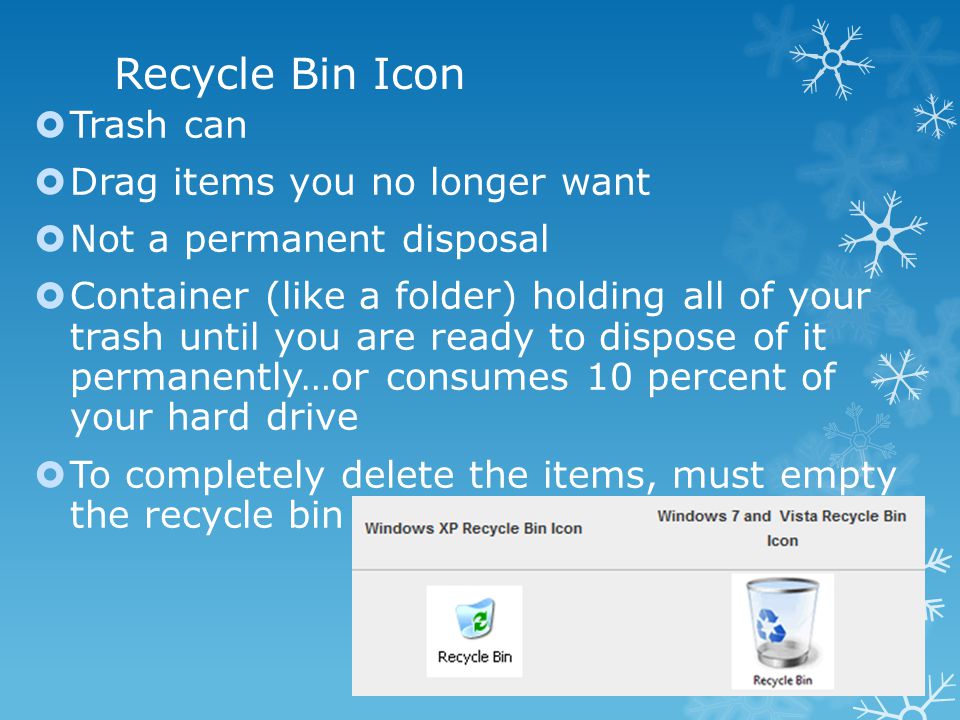 Recycle Bin Icon

Trash can

Drag items you no longer want

Not a permanent disposal

Container (like a folder) holding all of your trash until you are ready to dispose of it permanently…or consumes 10 percent of your hard drive

To completely delete the items, must empty the recycle bin

| Windows XP Recycle Bin Icon | Windows 7 and Vista Recycle Bin Icon |
|---|---|
| Recycle Bin | Recycle Bin |